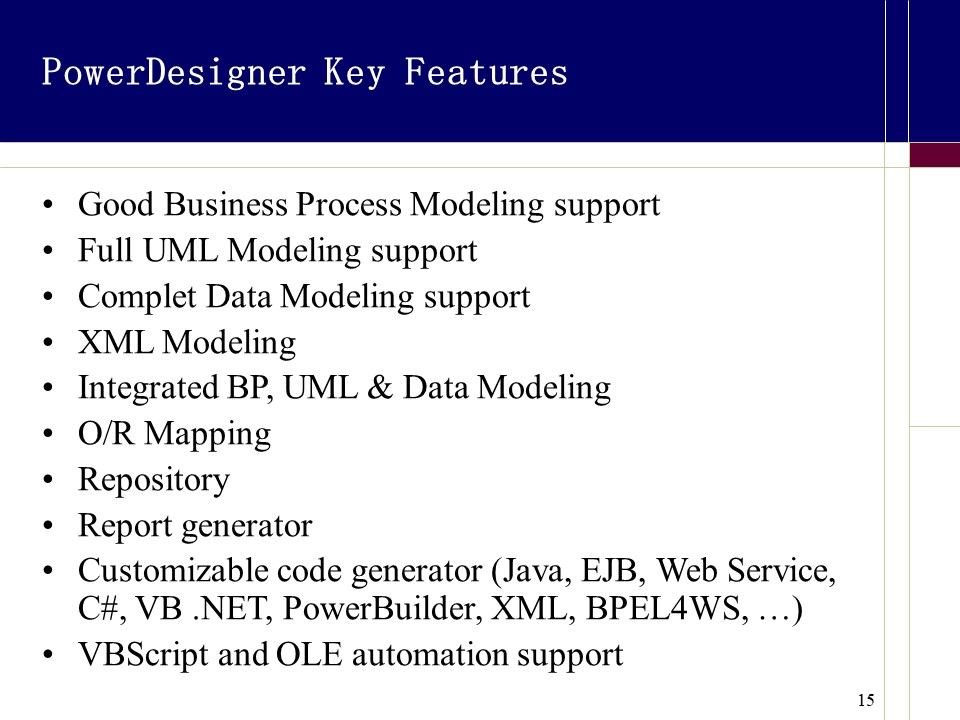 PowerDesigner Key Features

• Good Business Process Modeling support
• Full UML Modeling support
• Complet Data Modeling support
• XML Modeling
• Integrated BP, UML & Data Modeling
• O/R Mapping
• Repository
• Report generator
• Customizable code generator (Java, EJB, Web Service, C#, VB .NET, PowerBuilder, XML, BPEL4WS, …)
• VBScript and OLE automation support

15